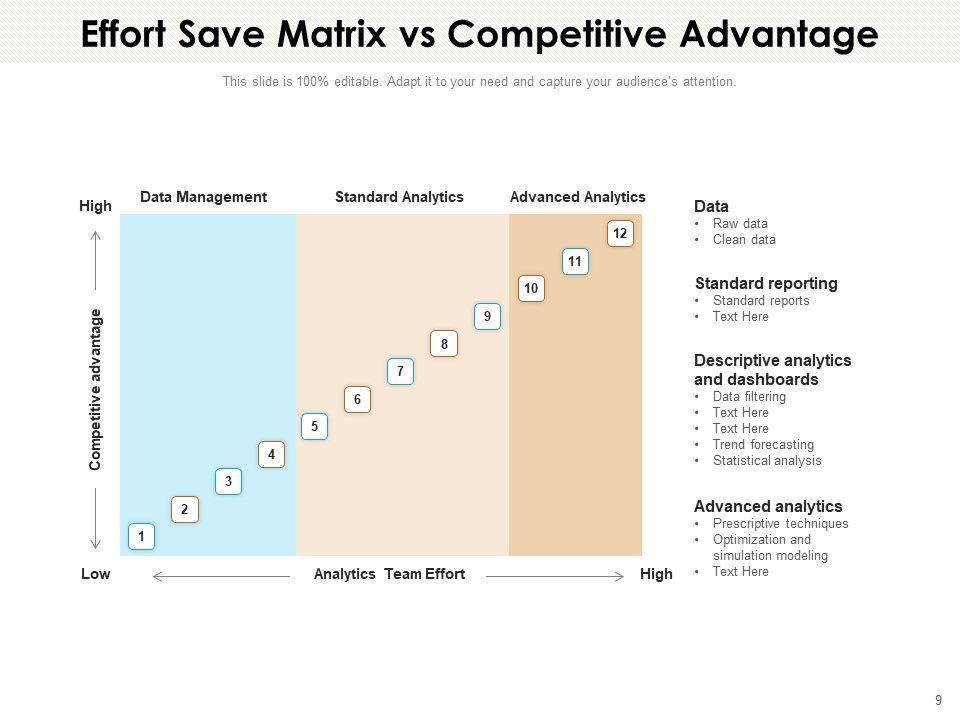 Effort Save Matrix vs Competitive Advantage

This slide is 100% editable. Adapt it to your need and capture your audience's attention.

High

Data Management

Standard Analytics

Advanced Analytics

Competitive advantage

12

11

10

9

8

7

6

5

4

3

2

1

Low

Analytics Team Effort

High

Data
• Raw data
• Clean data

Standard reporting
• Standard reports
• Text Here

Descriptive analytics and dashboards
• Data filtering
• Text Here
• Text Here
• Trend forecasting
• Statistical analysis

Advanced analytics
• Prescriptive techniques
• Optimization and simulation modeling
• Text Here

9